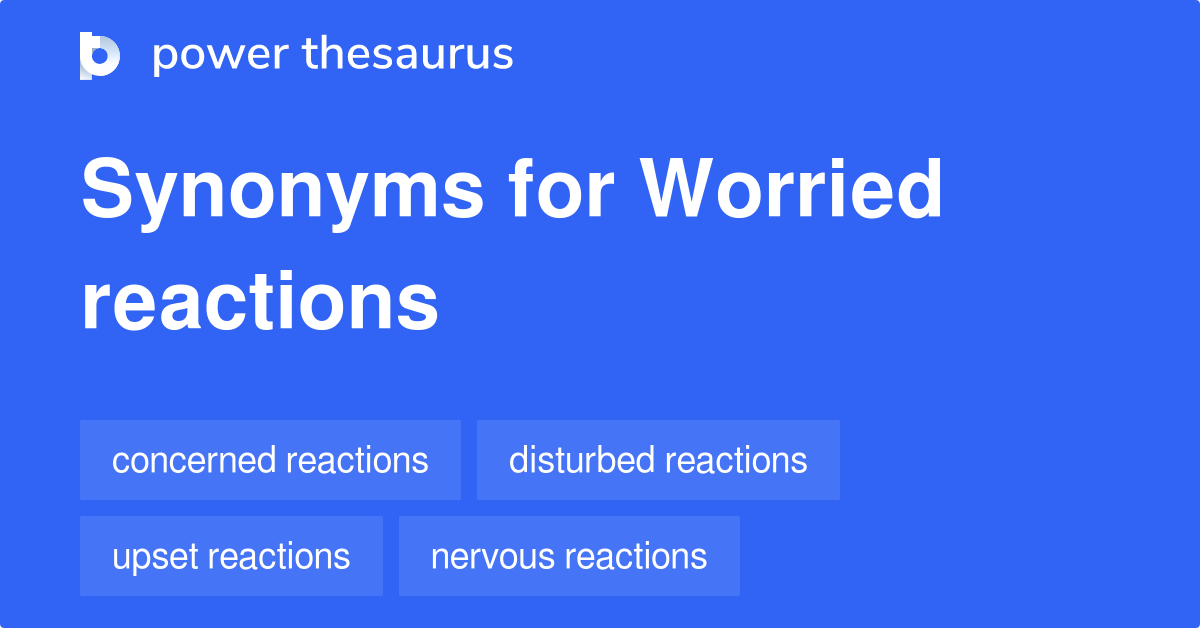 power thesaurus

Synonyms for Worried reactions

concerned reactions
disturbed reactions
upset reactions
nervous reactions